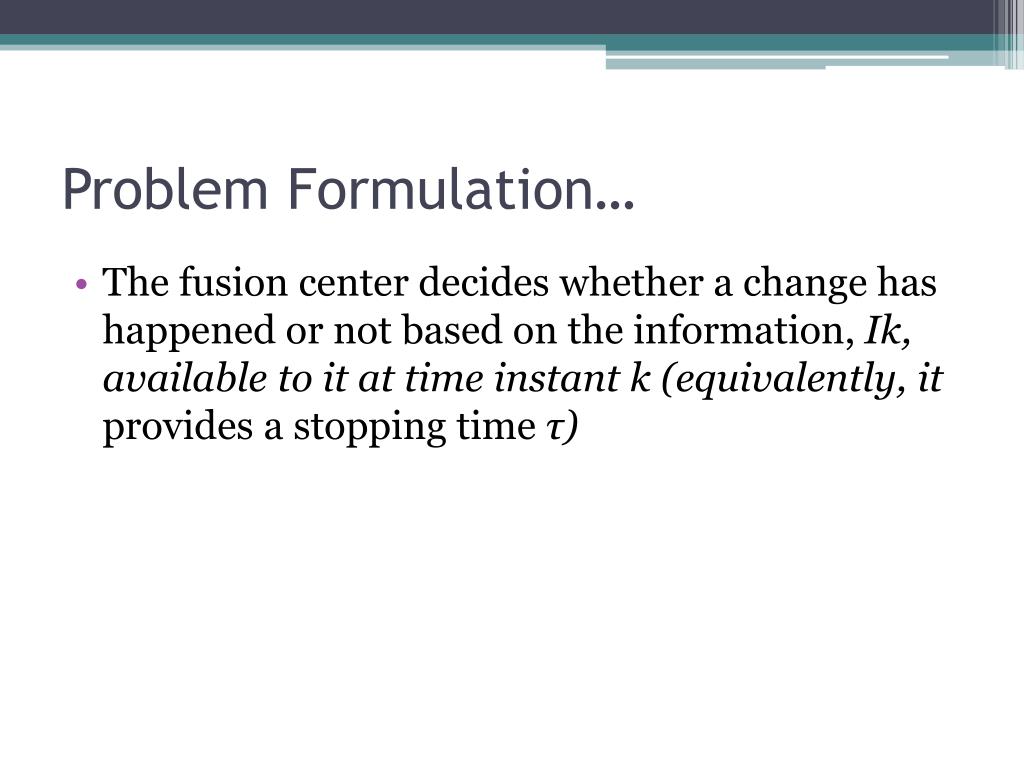 Problem Formulation…

• The fusion center decides whether a change has happened or not based on the information, Ik, available to it at time instant k (equivalently, it provides a stopping time τ)